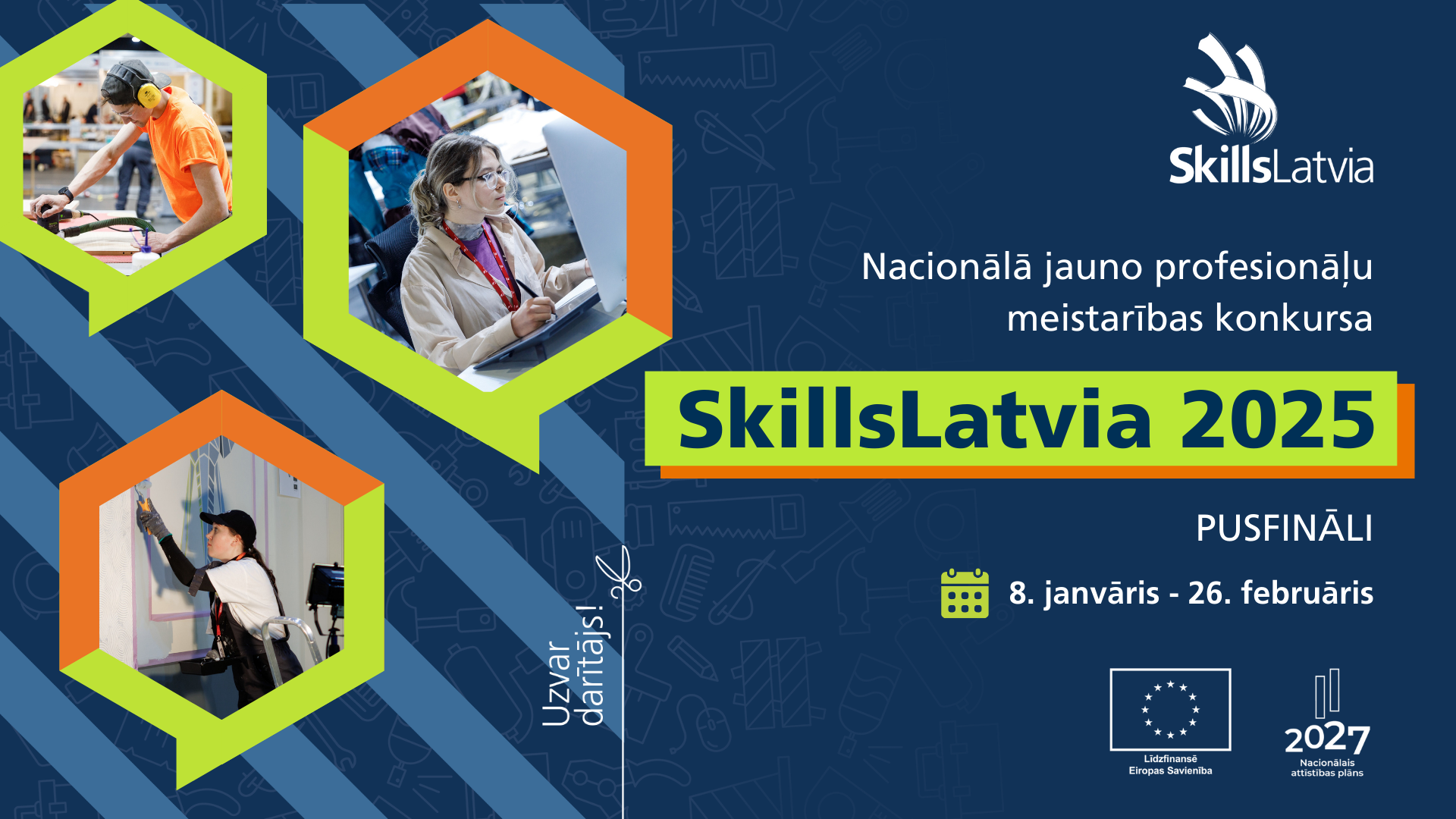 SkillsLatvia

Nacionālā jauno profesionāļu meistarības konkursa

SkillsLatvia 2025

PUSFINĀLI

8. janvāris - 26. februāris

Uzvar darītājs!

Līdzfinansē Eiropas Savienība

2027
Nacionālais attīstības plāns